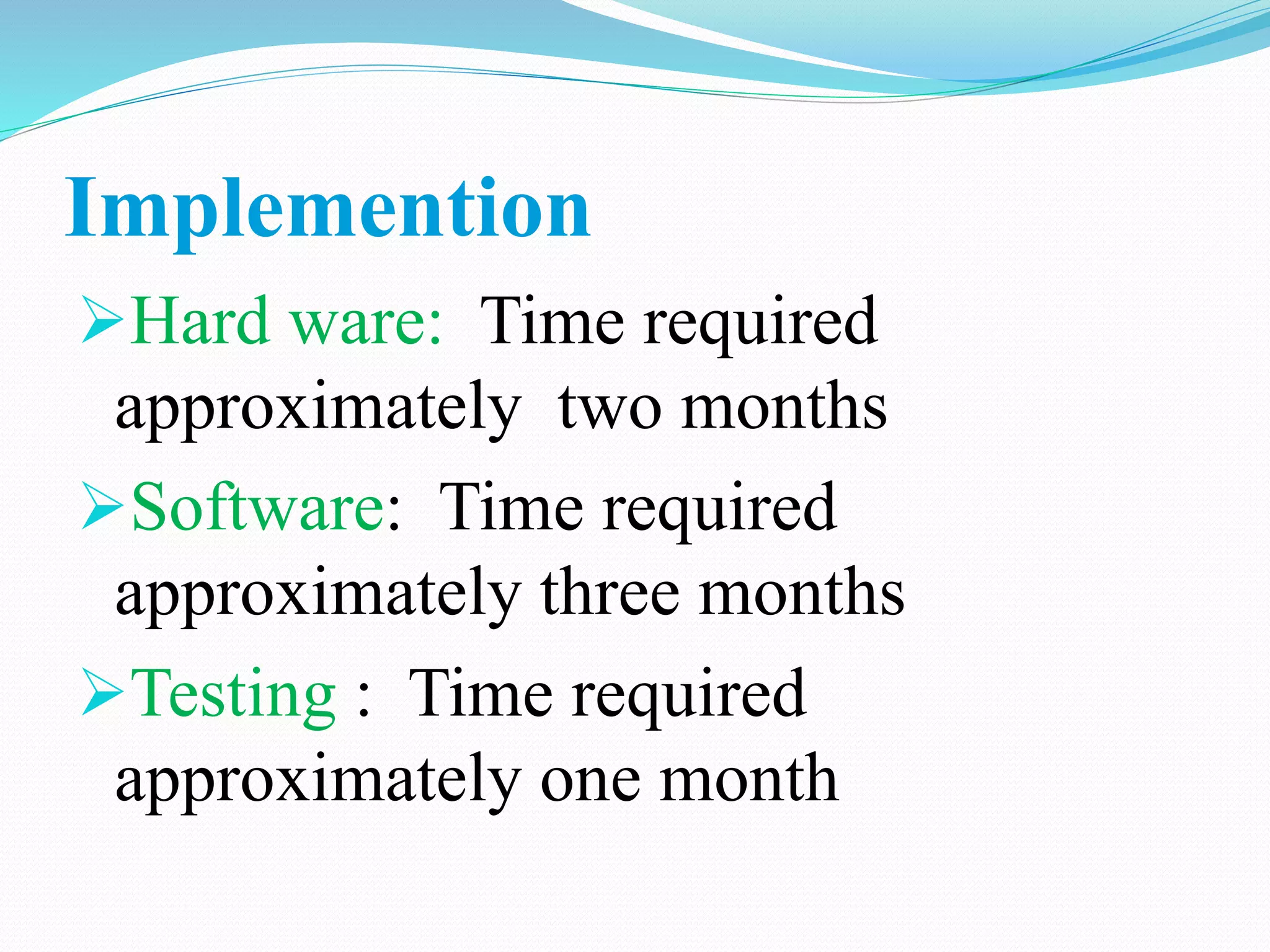 Implemention

➢Hard ware: Time required approximately two months

➢Software: Time required approximately three months

➢Testing : Time required approximately one month